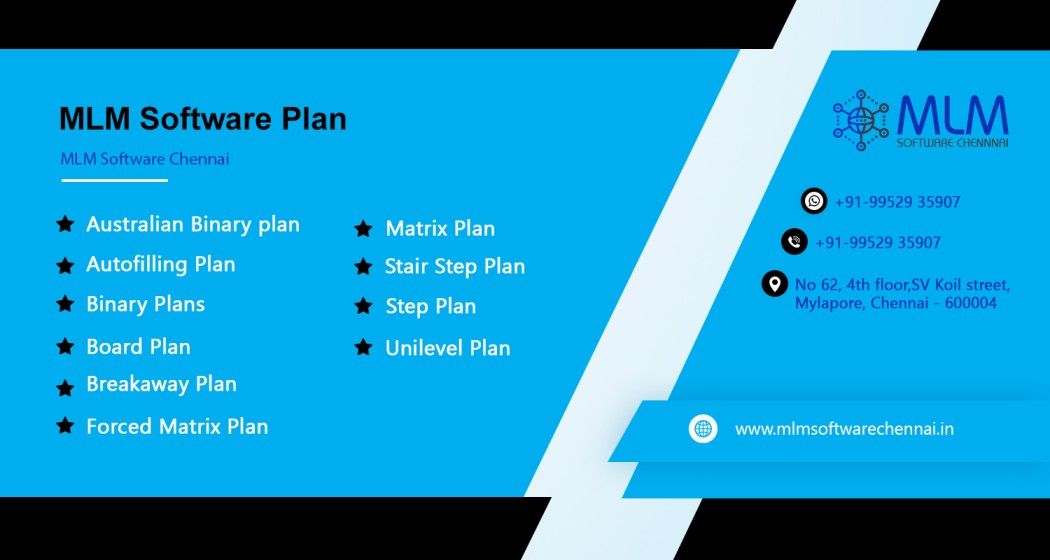 MLM Software Plan

MLM Software Chennai

Australian Binary plan
Autofilling Plan
Binary Plans
Board Plan
Breakaway Plan
Forced Matrix Plan

Matrix Plan
Stair Step Plan
Step Plan
Unilevel Plan

MLM
SOFTWARE CHENNAI

+91-99529 35907

+91-99529 35907

No 62, 4th floor,SV Koil street, Mylapore, Chennai - 600004

www.mlmsoftwarechennai.in